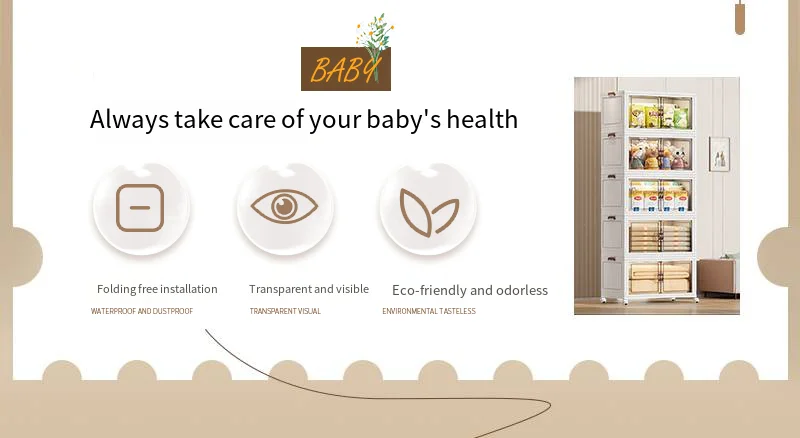 BABY

Always take care of your baby's health

Folding free installation
WATERPROOF AND DUSTPROOF

Transparent and visible
TRANSPARENT VISUAL

Eco-friendly and odorless
ENVIRONMENTAL TASTELESS